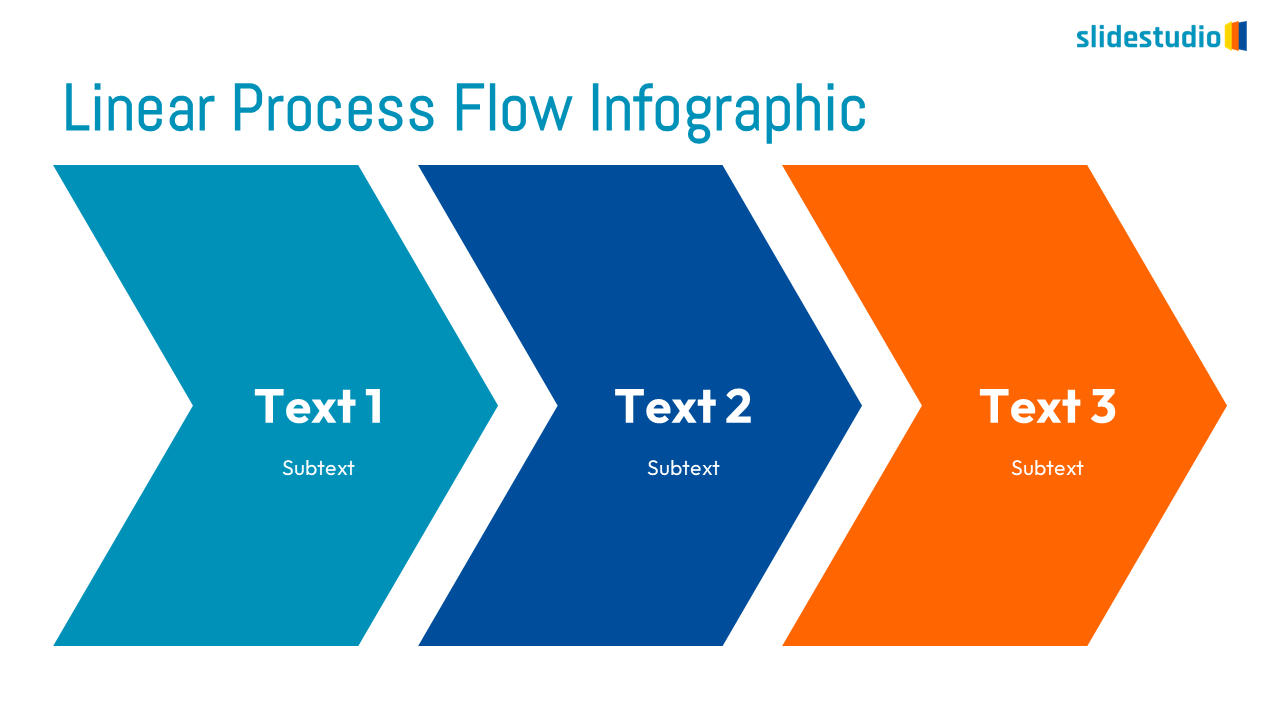 slidestudio

Linear Process Flow Infographic

Text 1

Subtext

Text 2

Subtext

Text 3

Subtext